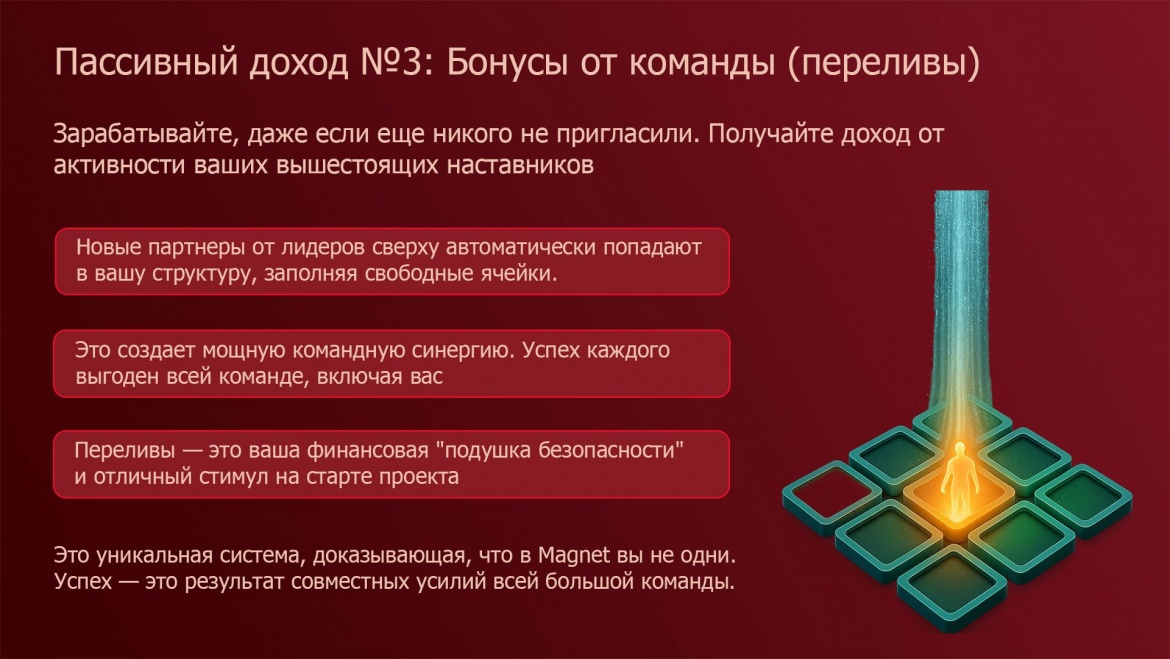 Пассивный доход №3: Бонусы от команды (переливы)

Зарабатывайте, даже если еще никого не пригласили. Получайте доход от активности ваших вышестоящих наставников

Новые партнеры от лидеров сверху автоматически попадают в вашу структуру, заполняя свободные ячейки.

Это создает мощную командную синергию. Успех каждого выгоден всей команде, включая вас

Переливы — это ваша финансовая "подушка безопасности" и отличный стимул на старте проекта

Это уникальная система, доказывающая, что в Magnet вы не одни. Успех — это результат совместных усилий всей большой команды.